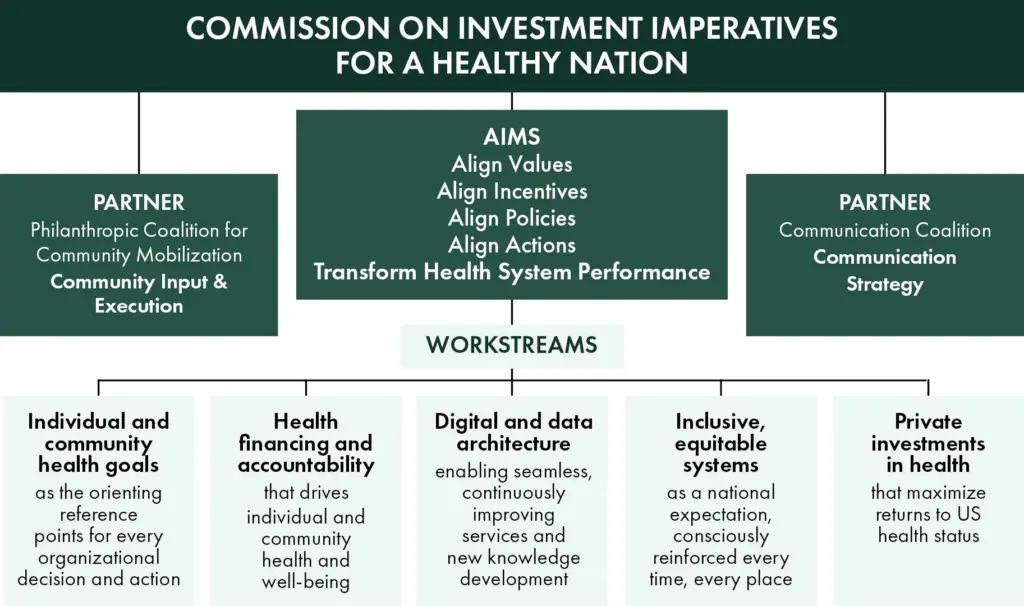 COMMISSION ON INVESTMENT IMPERATIVES FOR A HEALTHY NATION

PARTNER
Philanthropic Coalition for Community Mobilization
Community Input & Execution

AIMS
Align Values
Align Incentives
Align Policies
Align Actions
Transform Health System Performance

PARTNER
Communication Coalition
Communication Strategy

WORKSTREAMS

Individual and community health goals
as the orienting reference points for every organizational decision and action

Health financing and accountability
that drives individual and community health and well-being

Digital and data architecture
enabling seamless, continuously improving services and new knowledge development

Inclusive, equitable systems
as a national expectation, consciously reinforced every time, every place

Private investments in health
that maximize returns to US health status